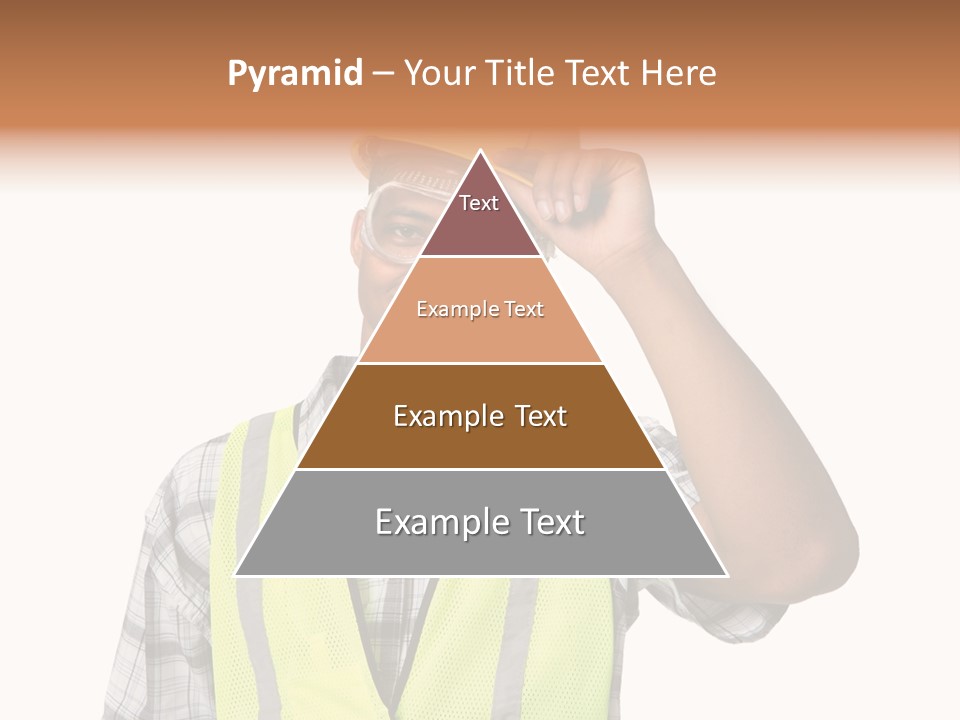 Pyramid – Your Title Text Here

Text

Example Text

Example Text

Example Text